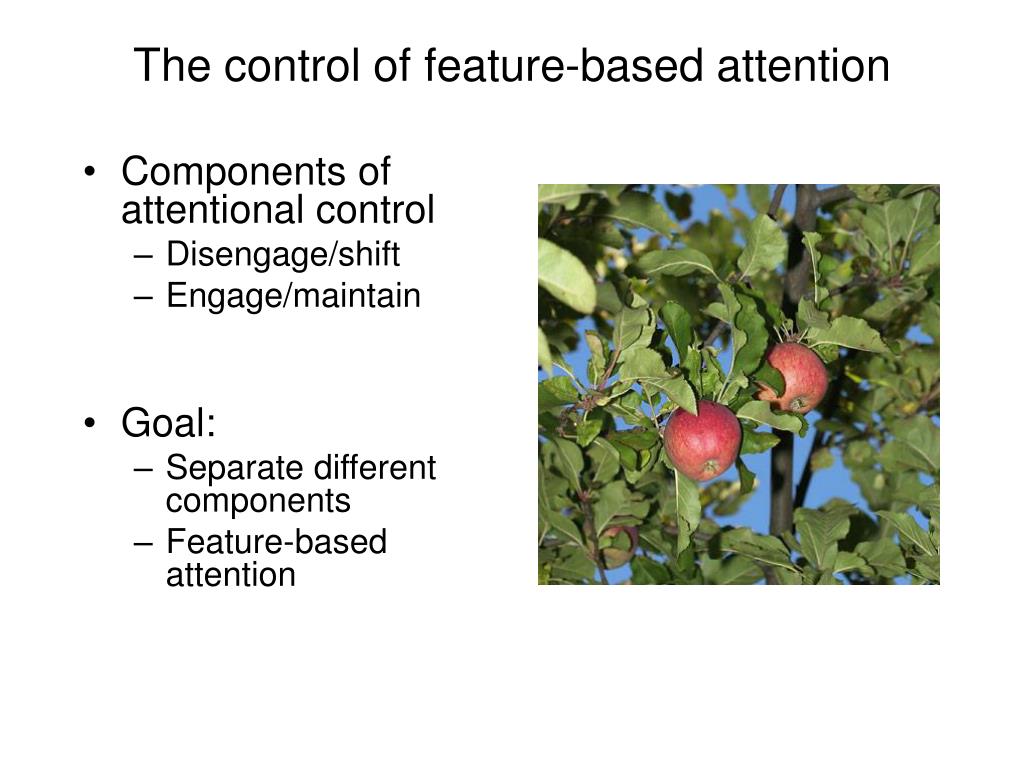 The control of feature-based attention

• Components of attentional control
  – Disengage/shift
  – Engage/maintain

• Goal:
  – Separate different components
  – Feature-based attention